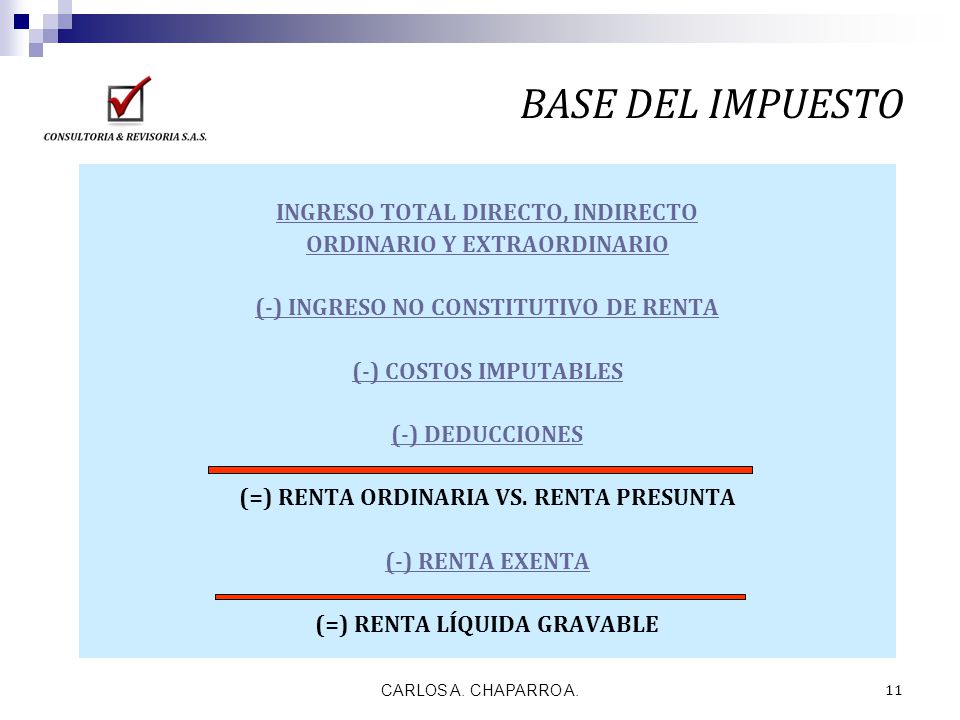 CONSULTORIA & REVISORIA S.A.S.

BASE DEL IMPUESTO

INGRESO TOTAL DIRECTO, INDIRECTO ORDINARIO Y EXTRAORDINARIO

(-) INGRESO NO CONSTITUTIVO DE RENTA

(-) COSTOS IMPUTABLES

(-) DEDUCCIONES

(=) RENTA ORDINARIA VS. RENTA PRESUNTA

(-) RENTA EXENTA

(=) RENTA LÍQUIDA GRAVABLE

CARLOS A. CHAPARRO A.

11